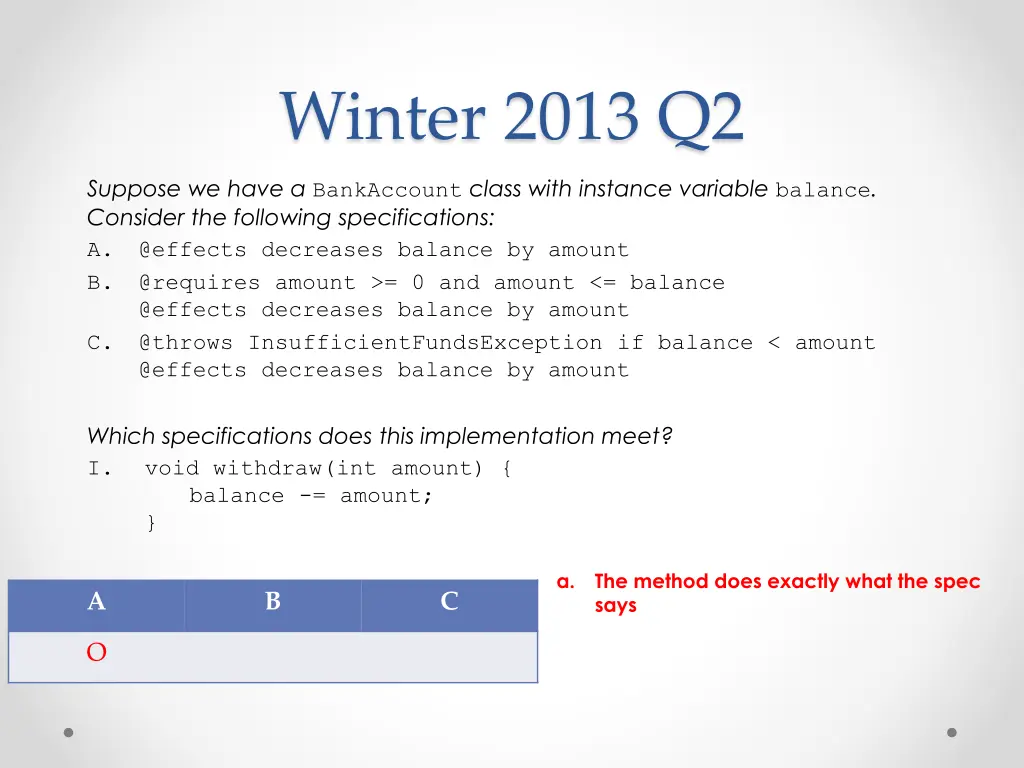 Winter 2013 Q2

Suppose we have a BankAccount class with instance variable balance. Consider the following specifications:

A. @effects decreases balance by amount
B. @requires amount >= 0 and amount <= balance
@effects decreases balance by amount
C. @throws InsufficientFundsException if balance < amount
@effects decreases balance by amount

Which specifications does this implementation meet?

I. void withdraw(int amount) {
balance -= amount;
}

| A | B | C |
|---|---|---|
| O | | |

a. The method does exactly what the spec says